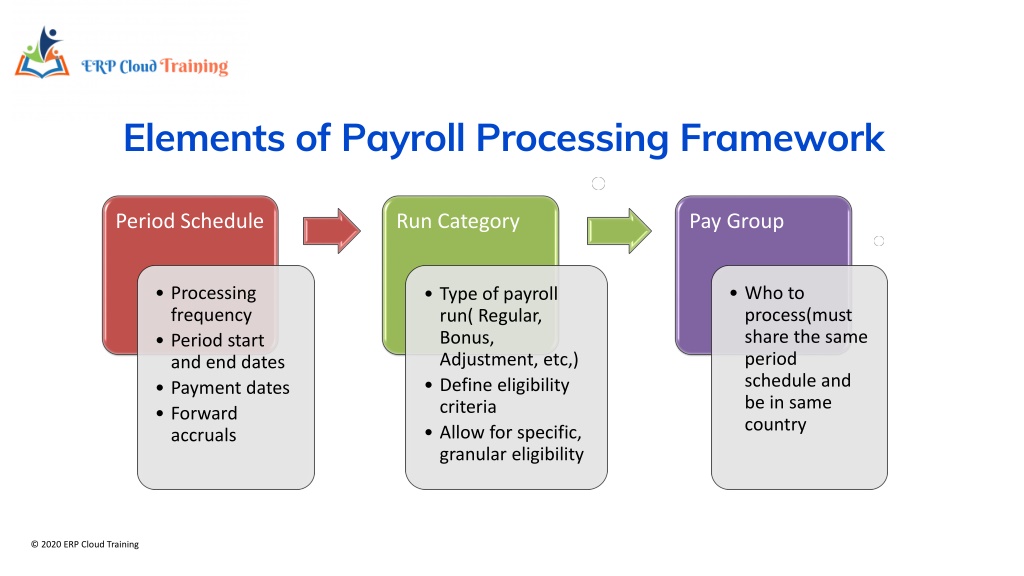 ERP Cloud Training

Elements of Payroll Processing Framework

Period Schedule

• Processing frequency
• Period start and end dates
• Payment dates
• Forward accruals

Run Category

• Type of payroll run( Regular, Bonus, Adjustment, etc,)
• Define eligibility criteria
• Allow for specific, granular eligibility

Pay Group

• Who to process(must share the same period schedule and be in same country

© 2020 ERP Cloud Training